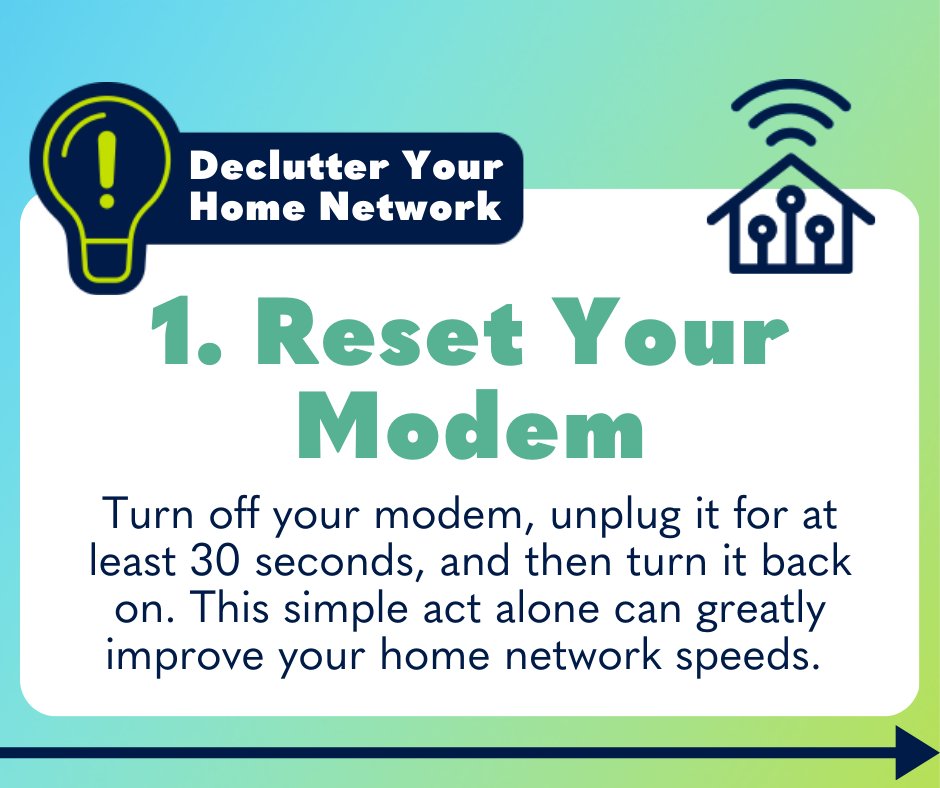 Declutter Your Home Network

1. Reset Your Modem

Turn off your modem, unplug it for at least 30 seconds, and then turn it back on. This simple act alone can greatly improve your home network speeds.